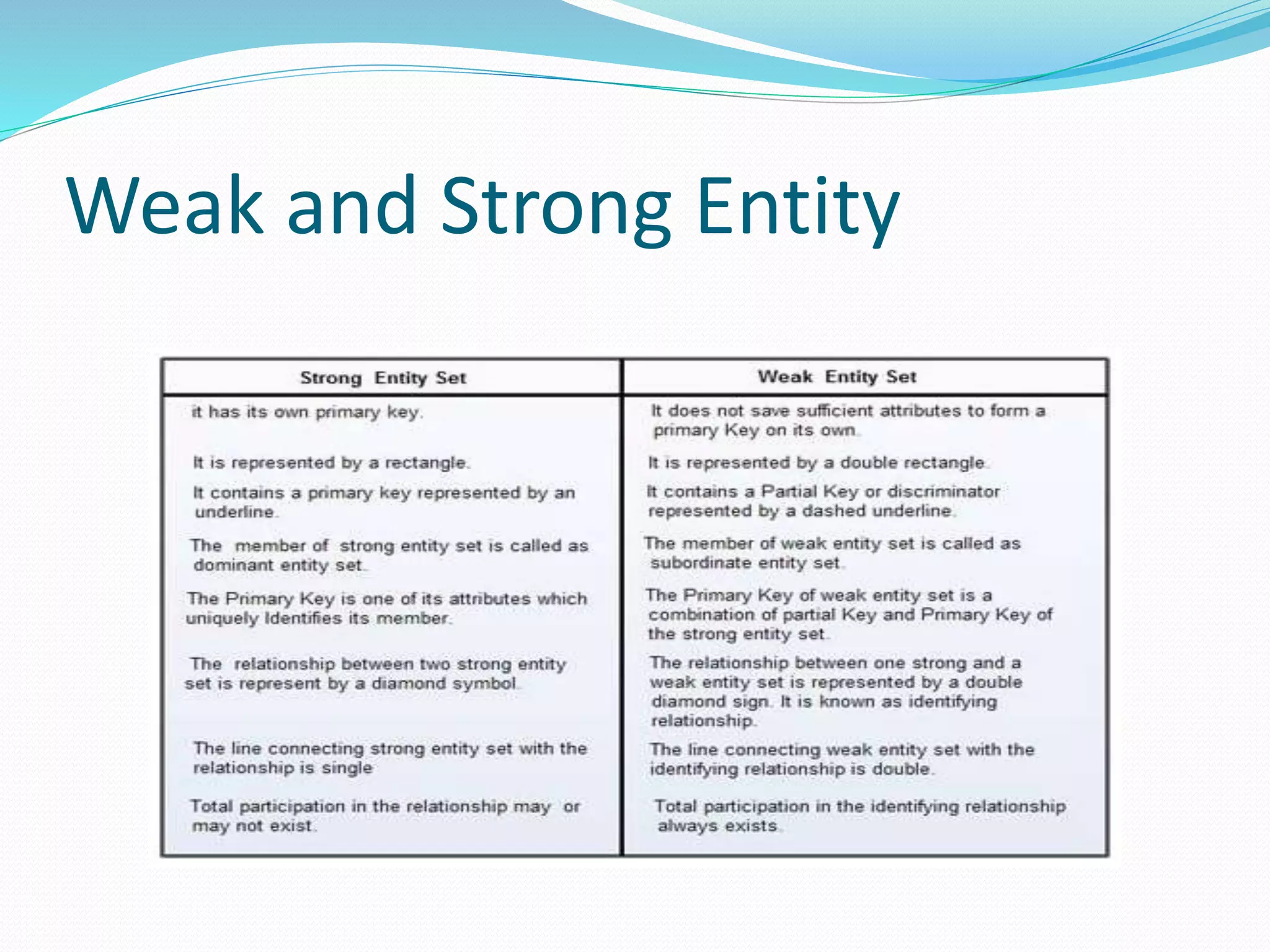 Weak and Strong Entity

| Strong Entity Set | Weak Entity Set |
|---|---|
| it has its own primary key. | It does not save sufficient attributes to form a primary Key on its own. |
| It is represented by a rectangle. | It is represented by a double rectangle. |
| It contains a primary key represented by an underline. | It contains a Partial Key or discriminator represented by a dashed underline. |
| The member of strong entity set is called as dominant entity set. | The member of weak entity set is called as subordinate entity set. |
| The Primary Key is one of its attributes which uniquely Identifies its member. | The Primary Key of weak entity set is a combination of partial Key and Primary Key of the strong entity set. |
| The relationship between two strong entity set is represent by a diamond symbol. | The relationship between one strong and a weak entity set is represented by a double diamond sign. It is known as identifying relationship. |
| The line connecting strong entity set with the relationship is single | The line connecting weak entity set with the identifying relationship is double. |
| Total participation in the relationship may or may not exist. | Total participation in the identifying relationship always exists. |